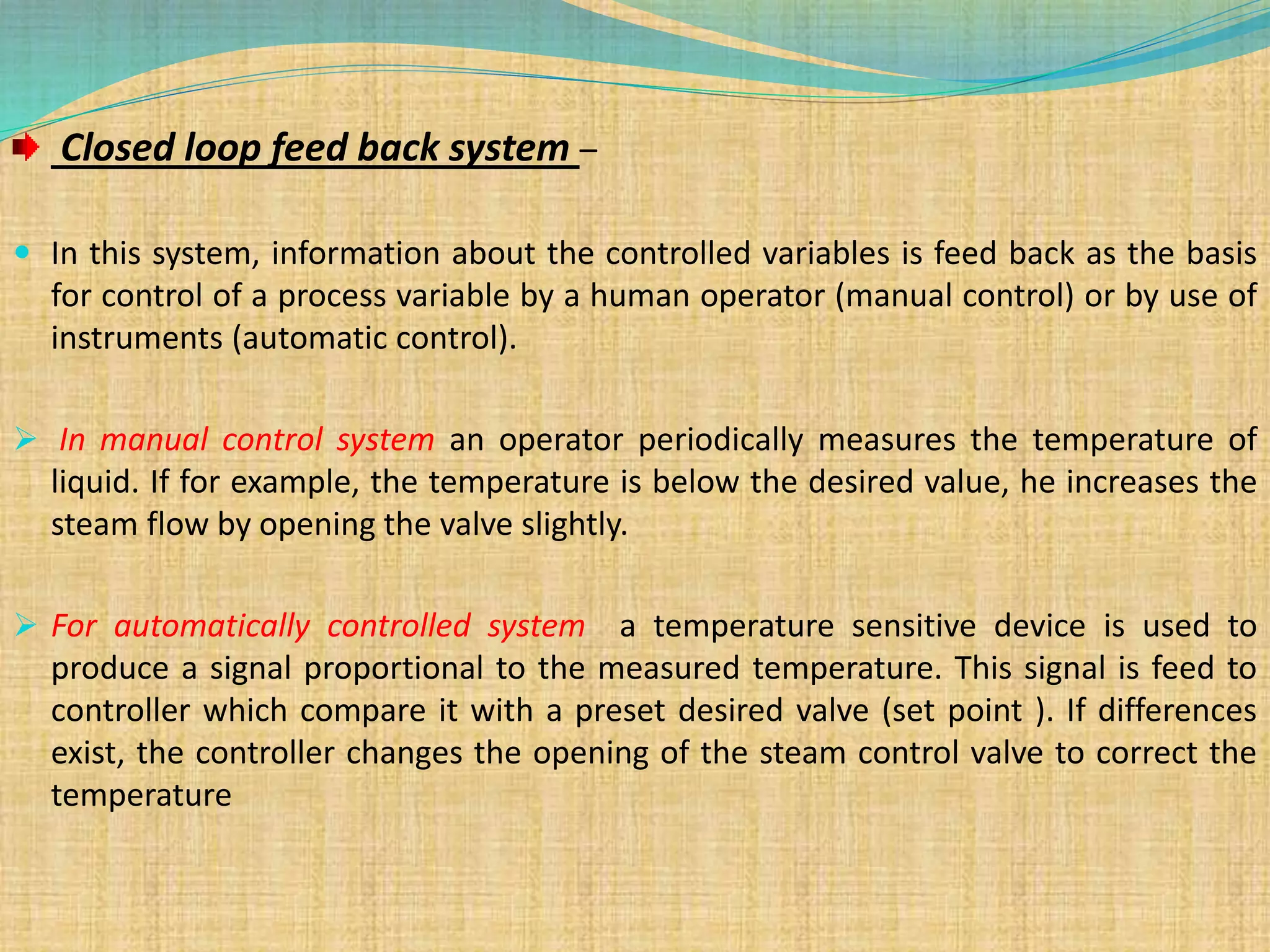 Closed loop feed back system –

In this system, information about the controlled variables is feed back as the basis for control of a process variable by a human operator (manual control) or by use of instruments (automatic control).

In manual control system an operator periodically measures the temperature of liquid. If for example, the temperature is below the desired value, he increases the steam flow by opening the valve slightly.

For automatically controlled system a temperature sensitive device is used to produce a signal proportional to the measured temperature. This signal is feed to controller which compare it with a preset desired valve (set point ). If differences exist, the controller changes the opening of the steam control valve to correct the temperature